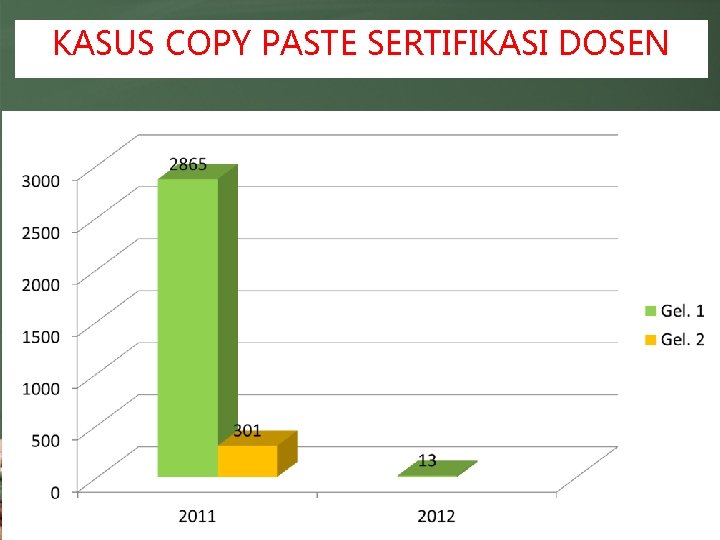 KASUS COPY PASTE SERTIFIKASI DOSEN

3000
2500
2000
1500
1000
500
0

2865
301
13

2011
2012

Gel. 1
Gel. 2